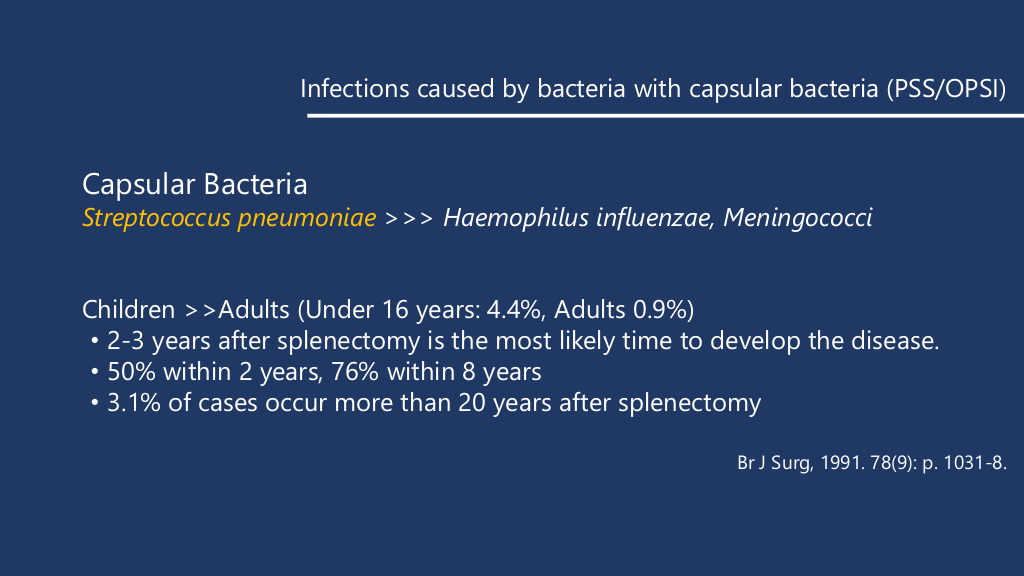 Infections caused by bacteria with capsular bacteria (PSS/OPSI)

Capsular Bacteria
Streptococcus pneumoniae >>> Haemophilus influenzae, Meningococci

Children >>Adults (Under 16 years: 4.4%, Adults 0.9%)
• 2-3 years after splenectomy is the most likely time to develop the disease.
• 50% within 2 years, 76% within 8 years
• 3.1% of cases occur more than 20 years after splenectomy

Br J Surg, 1991. 78(9): p. 1031-8.